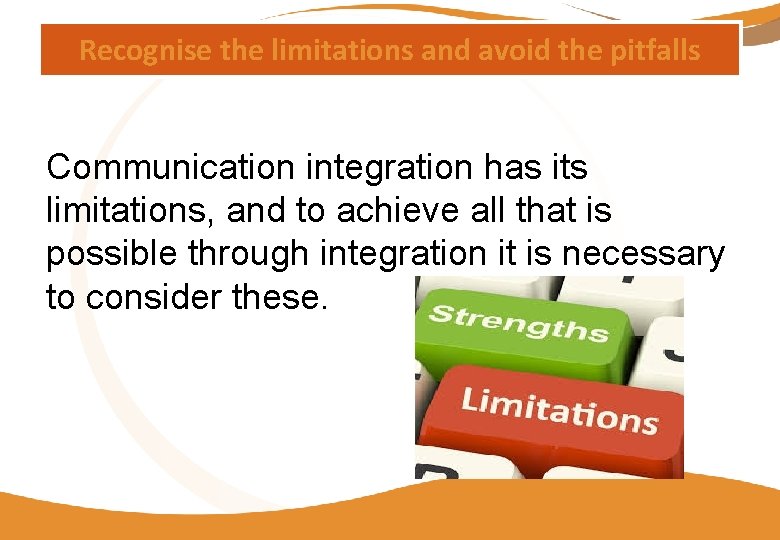 Recognise the limitations and avoid the pitfalls

Communication integration has its limitations, and to achieve all that is possible through integration it is necessary to consider these.

Strengths

Limitations